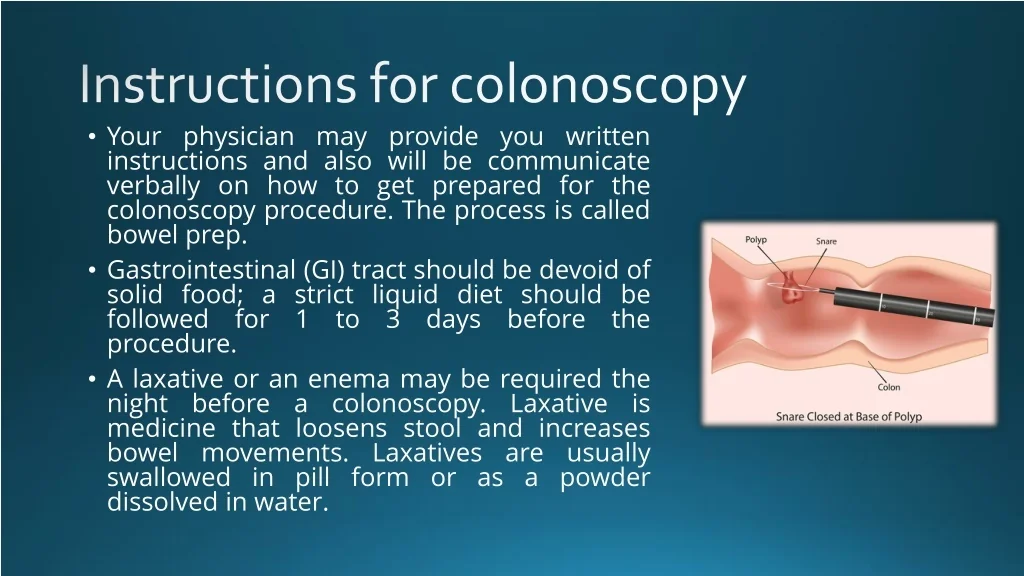 Instructions for colonoscopy

• Your physician may provide you written instructions and also will be communicate verbally on how to get prepared for the colonoscopy procedure. The process is called bowel prep.
• Gastrointestinal (GI) tract should be devoid of solid food; a strict liquid diet should be followed for 1 to 3 days before the procedure.
• A laxative or an enema may be required the night before a colonoscopy. Laxative is medicine that loosens stool and increases bowel movements. Laxatives are usually swallowed in pill form or as a powder dissolved in water.

Polyp
Snare
Colon
Snare Closed at Base of Polyp